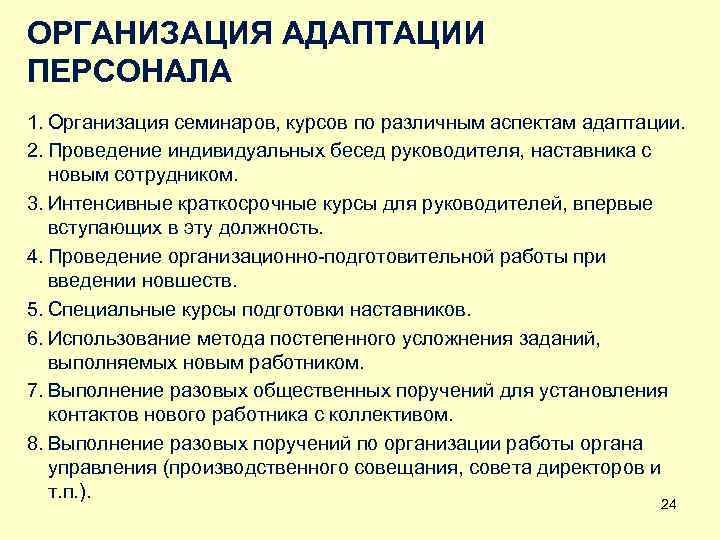 ОРГАНИЗАЦИЯ АДАПТАЦИИ ПЕРСОНАЛА

1. Организация семинаров, курсов по различным аспектам адаптации.
2. Проведение индивидуальных бесед руководителя, наставника с новым сотрудником.
3. Интенсивные краткосрочные курсы для руководителей, впервые вступающих в эту должность.
4. Проведение организационно-подготовительной работы при введении новшеств.
5. Специальные курсы подготовки наставников.
6. Использование метода постепенного усложнения заданий, выполняемых новым работником.
7. Выполнение разовых общественных поручений для установления контактов нового работника с коллективом.
8. Выполнение разовых поручений по организации работы органа управления (производственного совещания, совета директоров и т.п.).

24